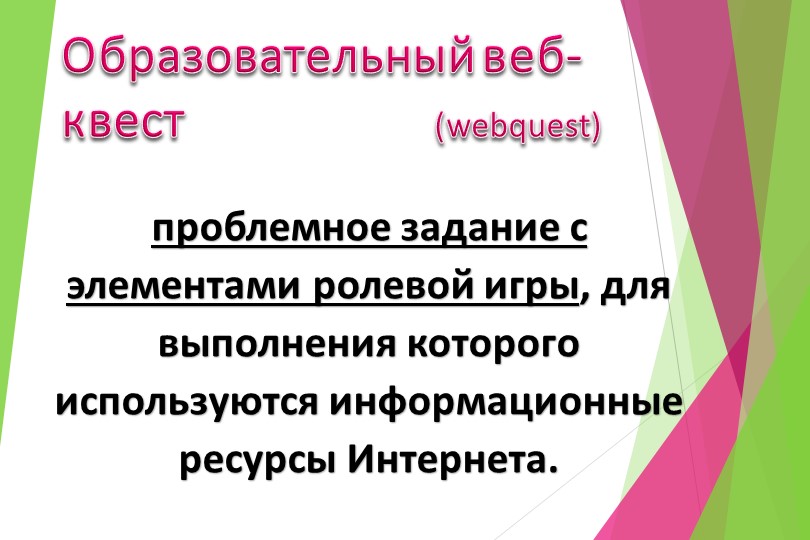 Образовательный веб-квест (webquest)

проблемное задание с элементами ролевой игры, для выполнения которого используются информационные ресурсы Интернета.